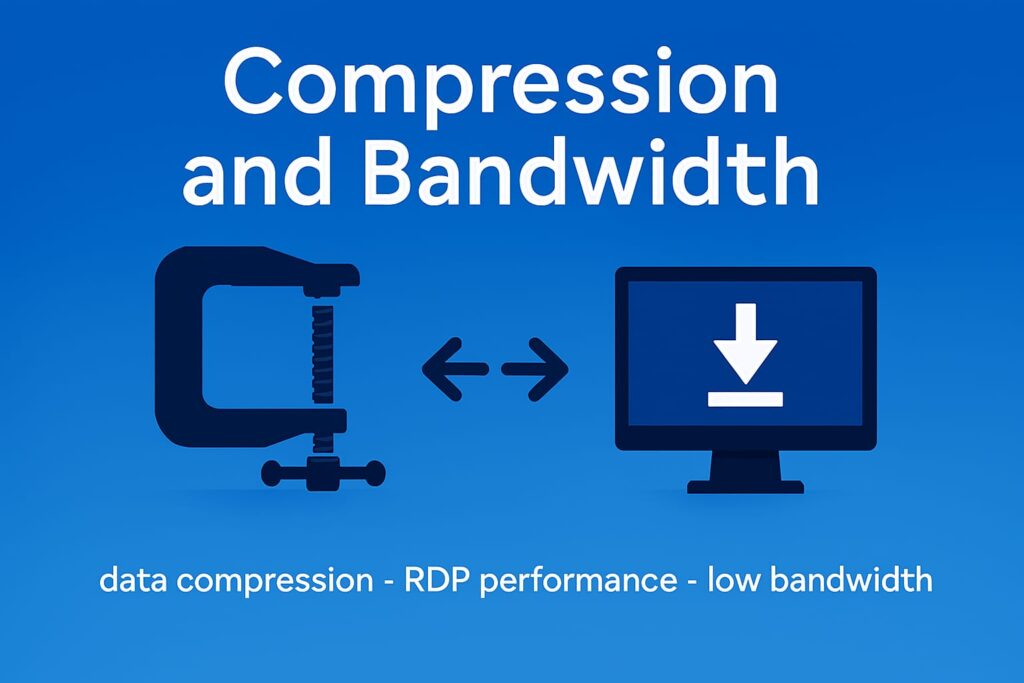 Compression and Bandwidth

data compression - RDP performance - low bandwidth